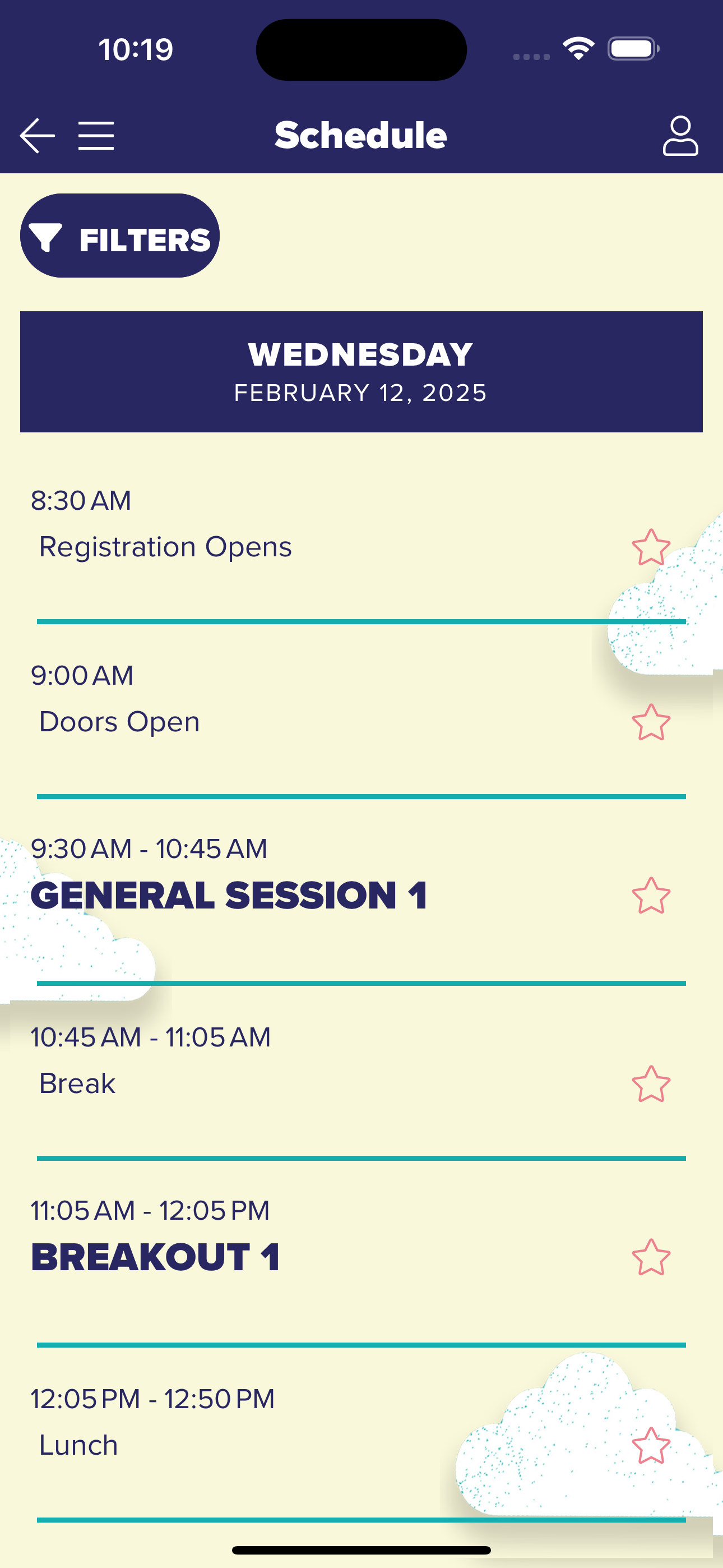 10:19

Schedule

FILTERS

WEDNESDAY
FEBRUARY 12, 2025

8:30 AM
Registration Opens

9:00 AM
Doors Open

9:30 AM - 10:45 AM
GENERAL SESSION 1

10:45 AM - 11:05 AM
Break

11:05 AM - 12:05 PM
BREAKOUT 1

12:05 PM - 12:50 PM
Lunch